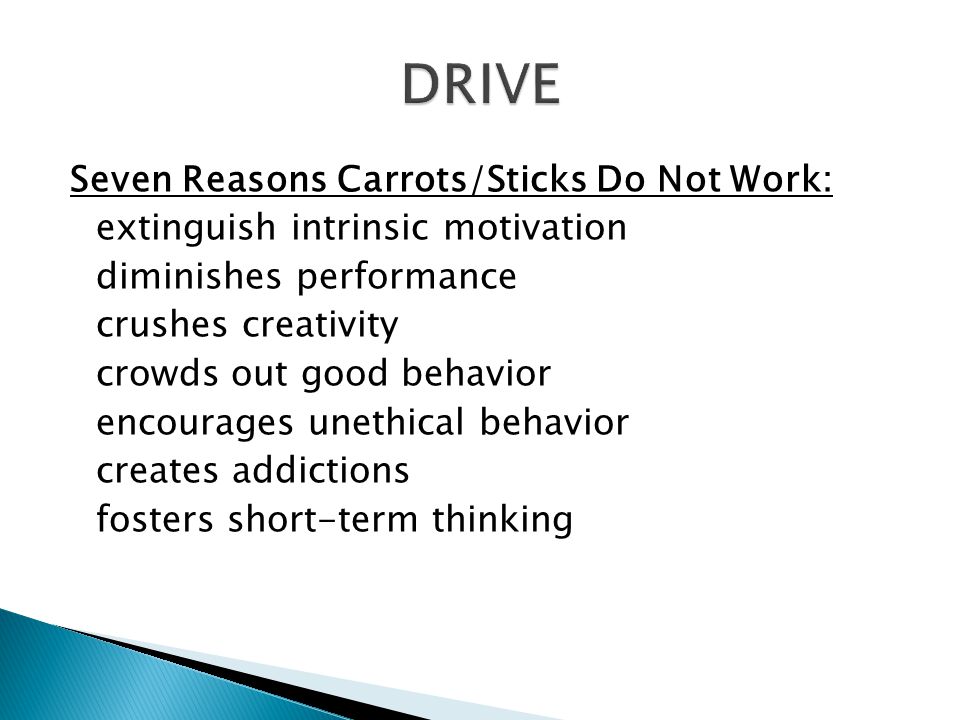 DRIVE

Seven Reasons Carrots/Sticks Do Not Work:

extinguish intrinsic motivation
diminishes performance
crushes creativity
crowds out good behavior
encourages unethical behavior
creates addictions
fosters short-term thinking